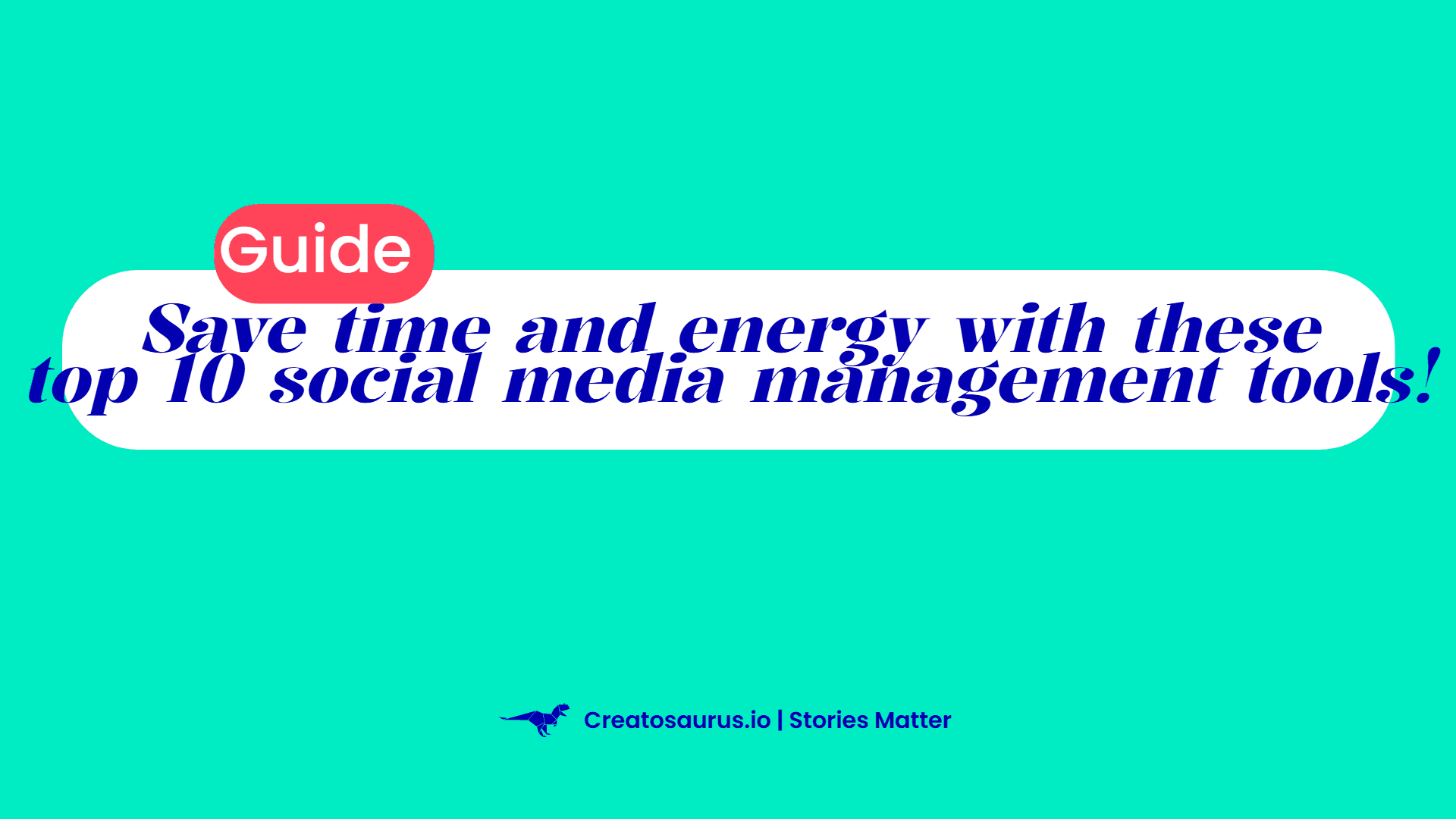 Guide

Save time and energy with these top 10 social media management tools!

Creatosaurus.io | Stories Matter